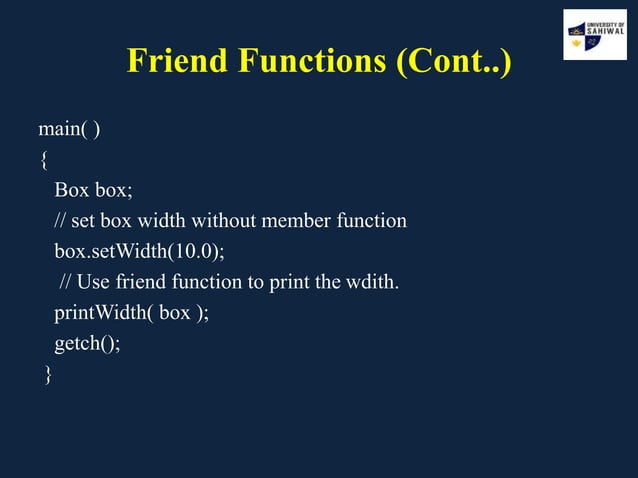 UNIVERSITY OF SAHIWAL

Friend Functions (Cont..)

main( )
{
Box box;
// set box width without member function
box.setWidth(10.0);
// Use friend function to print the wdith.
printWidth( box );
getch();
}